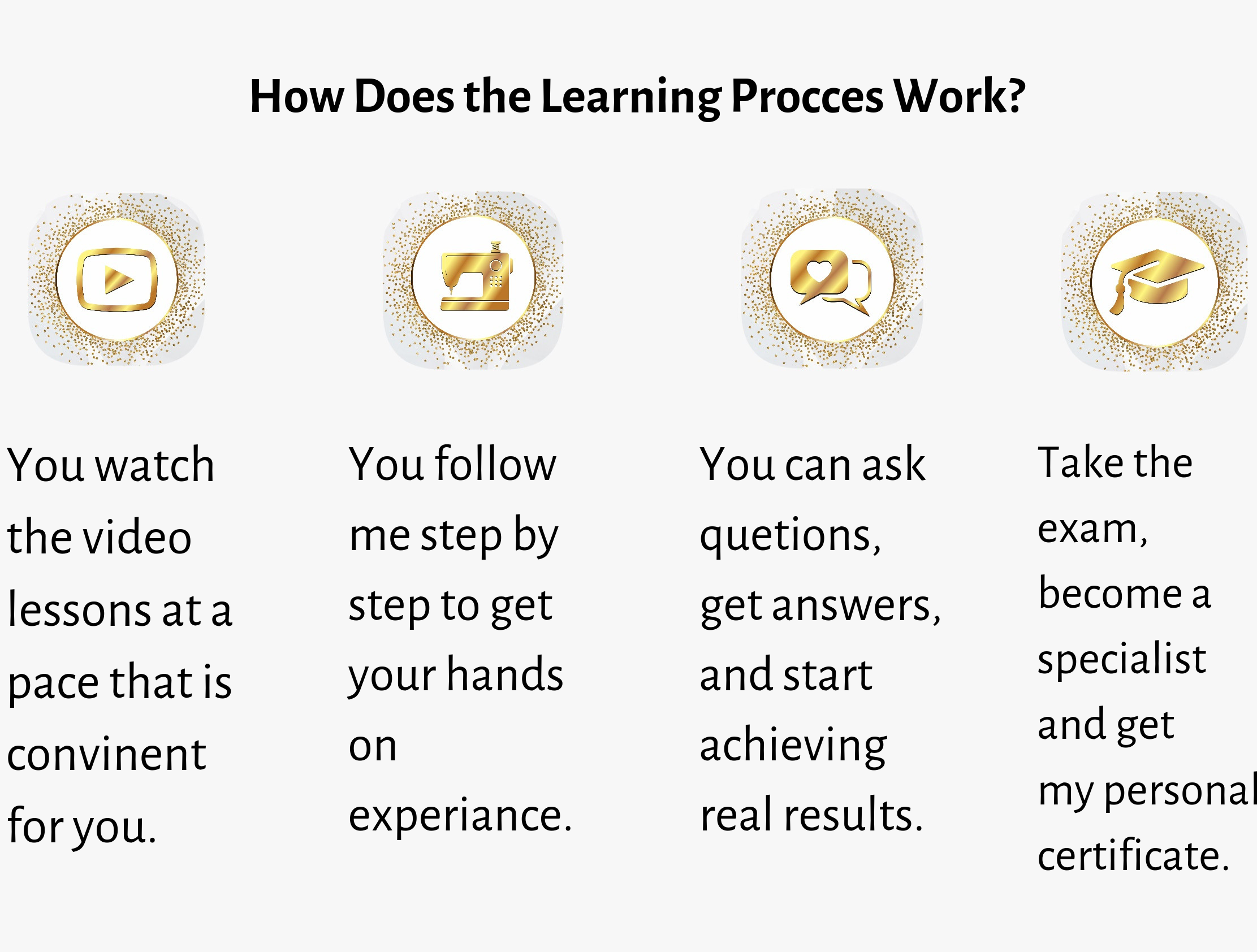 How Does the Learning Procces Work?

You watch the video lessons at a pace that is convinent for you.

You follow me step by step to get your hands on experiance.

You can ask quetions, get answers, and start achieving real results.

Take the exam, become a specialist and get my personal certificate.